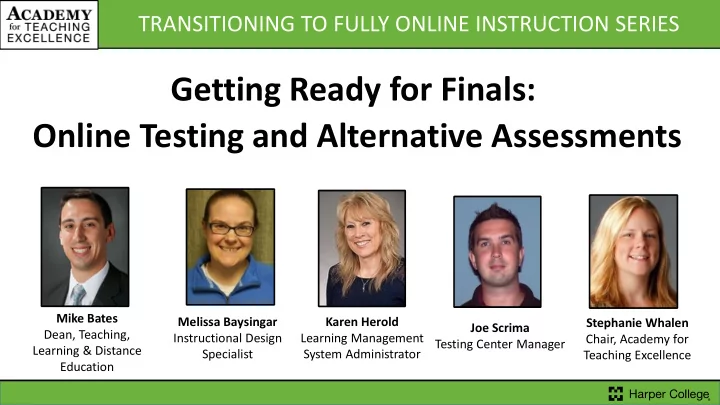 ACADEMY for TEACHING EXCELLENCE

TRANSITIONING TO FULLY ONLINE INSTRUCTION SERIES

Getting Ready for Finals:
Online Testing and Alternative Assessments

Mike Bates
Dean, Teaching, Learning & Distance Education

Melissa Baysingar
Instructional Design Specialist

Karen Herold
Learning Management System Administrator

Joe Scrima
Testing Center Manager

Stephanie Whalen
Chair, Academy for Teaching Excellence

Harper College